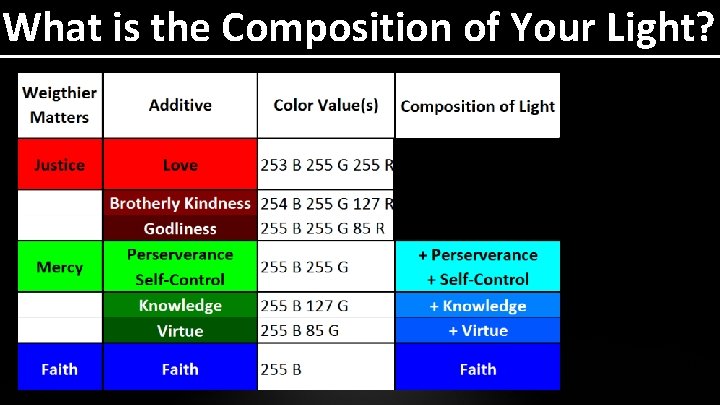 What is the Composition of Your Light?

| Weigthier Matters | Additive | Color Value(s) | Composition of Light |
|---|---|---|---|
| Justice | Love | 253 B 255 G 255 R | |
| | Brotherly Kindness | 254 B 255 G 127 R | |
| | Godliness | 255 B 255 G 85 R | |
| Mercy | Perserverance Self-Control | 255 B 255 G | + Perserverance + Self-Control |
| | Knowledge | 255 B 127 G | + Knowledge |
| | Virtue | 255 B 85 G | + Virtue |
| Faith | Faith | 255 B | Faith |